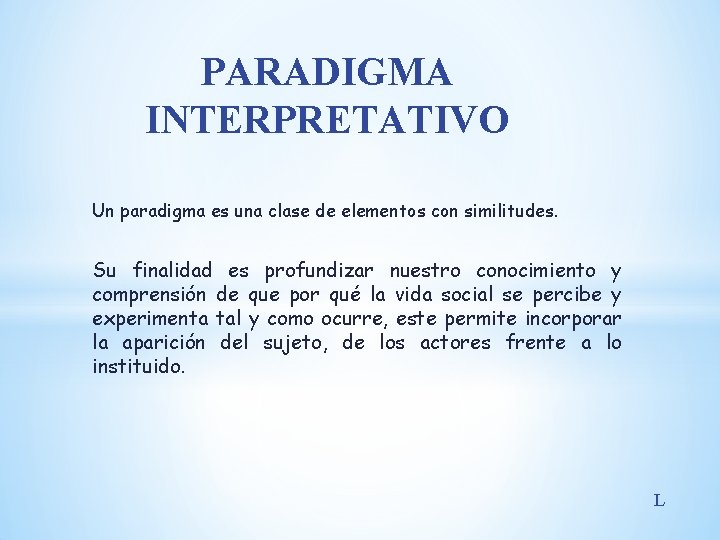 PARADIGMA INTERPRETATIVO

Un paradigma es una clase de elementos con similitudes.

Su finalidad es profundizar nuestro conocimiento y comprensión de que por qué la vida social se percibe y experimenta tal y como ocurre, este permite incorporar la aparición del sujeto, de los actores frente a lo instituido.

L